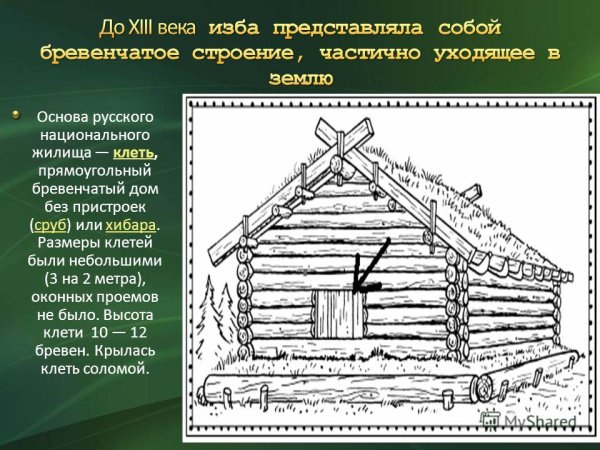 До XIII века изба представляла собой бревенчатое строение, частично уходящее в землю

Основа русского национального жилища — клеть, прямоугольный бревенчатый дом без пристроек (сруб) или хибара. Размеры клетей были небольшими (3 на 2 метра), оконных проемов не было. Высота клети 10 — 12 бревен. Крылась клеть соломой.

MyShared